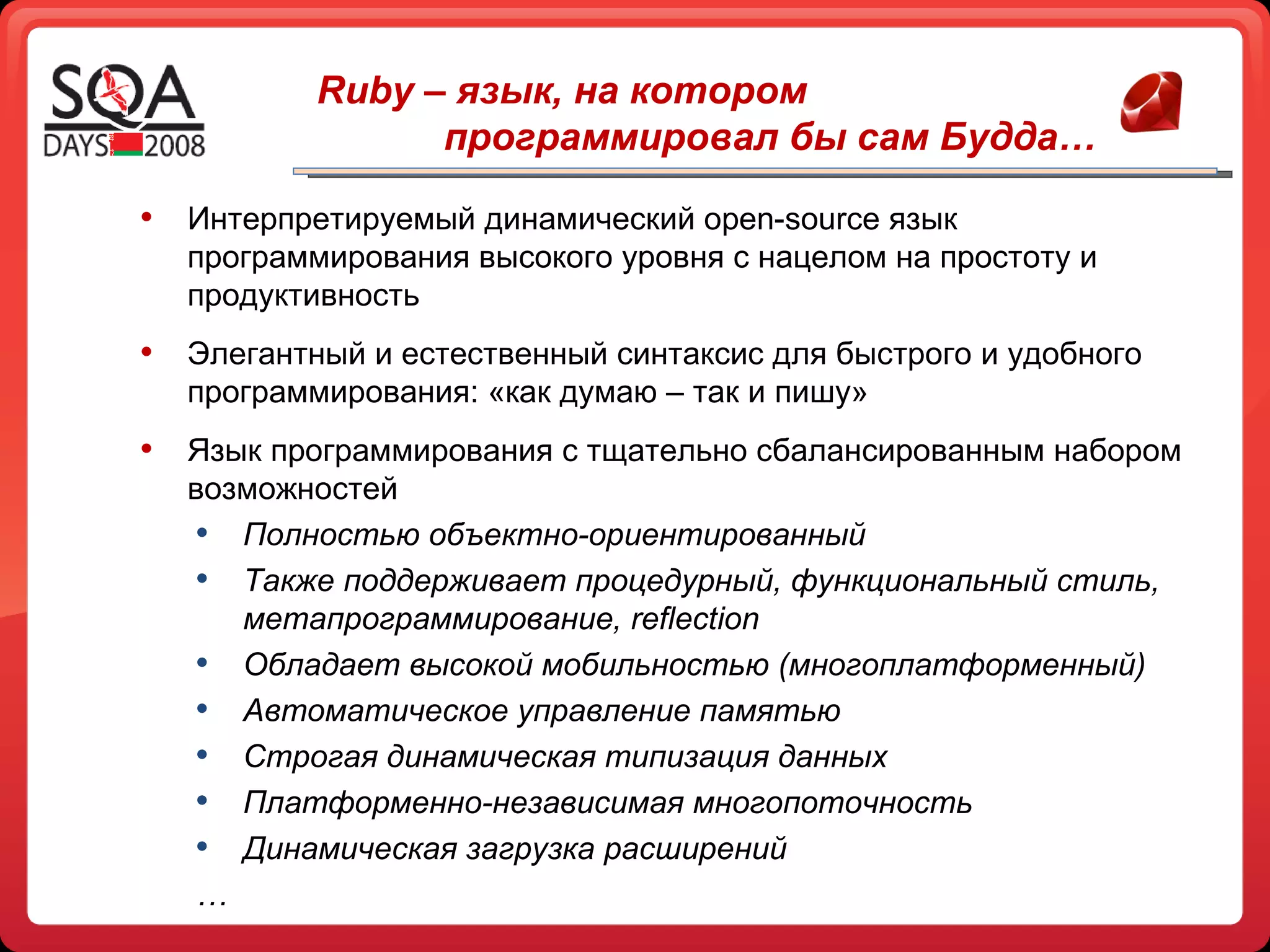 SQA DAYS 2008

Ruby – язык, на котором программировал бы сам Будда…

• Интерпретируемый динамический open-source язык программирования высокого уровня с нацелом на простоту и продуктивность

• Элегантный и естественный синтаксис для быстрого и удобного программирования: «как думаю – так и пишу»

• Язык программирования с тщательно сбалансированным набором возможностей
  • Полностью объектно-ориентированный
  • Также поддерживает процедурный, функциональный стиль, метапрограммирование, reflection
  • Обладает высокой мобильностью (многоплатформенный)
  • Автоматическое управление памятью
  • Строгая динамическая типизация данных
  • Платформенно-независимая многопоточность
  • Динамическая загрузка расширений
  …